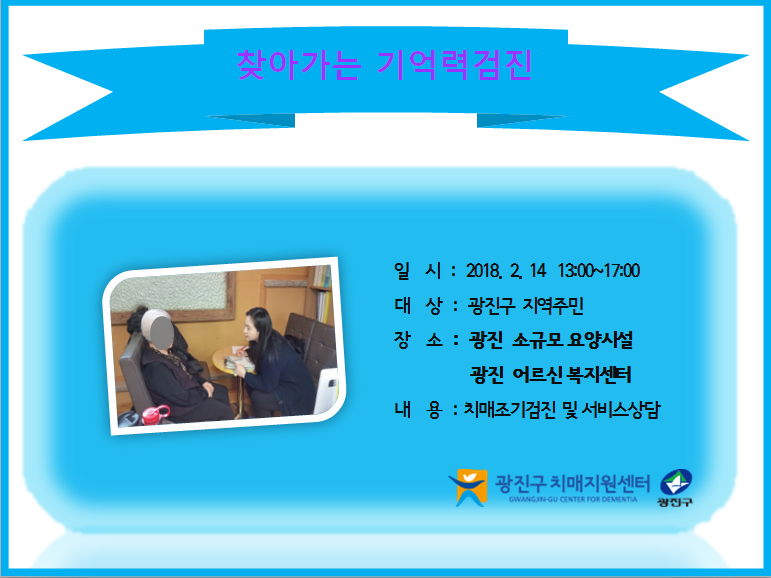 찾아가는 기억력검진

일 시 : 2018. 2. 14 13:00~17:00

대 상 : 광진구 지역주민

장 소 : 광진 소규모 요양시설

광진 어르신 복지센터

내 용 : 치매조기검진 및 서비스상담

광진구 치매지원센터
GWANGJIN-GU CENTER FOR DEMENTIA

광진구